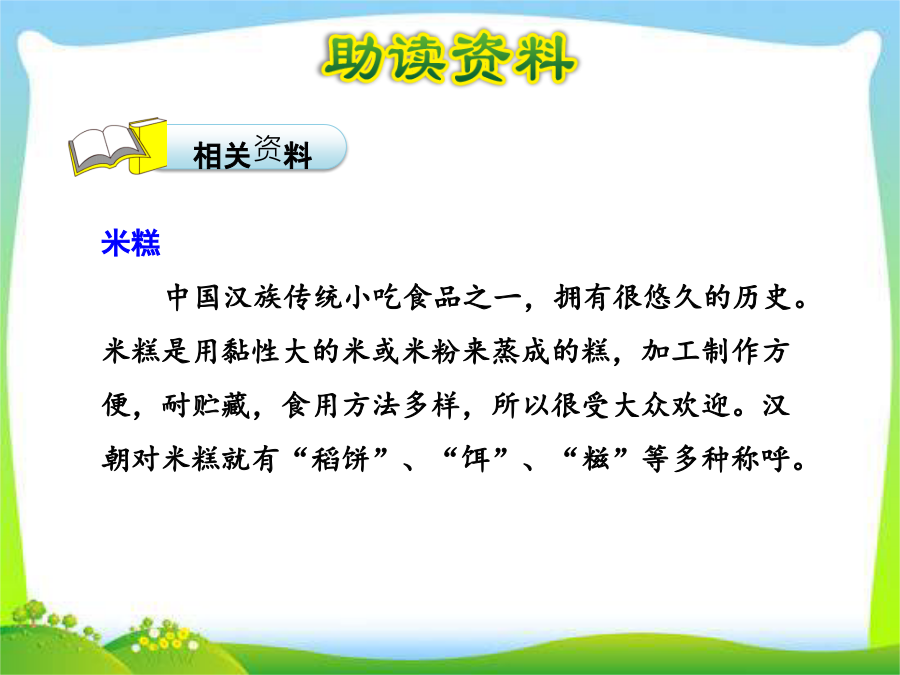 助读资料

相关资料

米糕

中国汉族传统小吃食品之一，拥有很悠久的历史。米糕是用黏性大的米或米粉来蒸成的糕，加工制作方便，耐贮藏，食用方法多样，所以很受大众欢迎。汉朝对米糕就有“稻饼”、“饵”、“糍”等多种称呼。